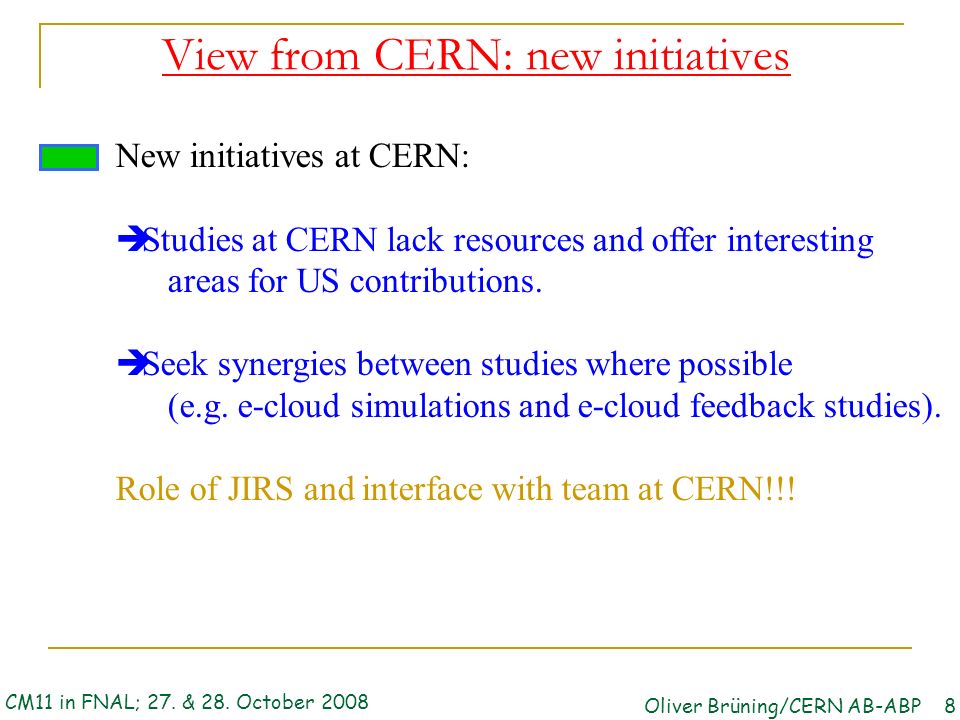 View from CERN: new initiatives

New initiatives at CERN:

➔Studies at CERN lack resources and offer interesting areas for US contributions.

➔Seek synergies between studies where possible (e.g. e-cloud simulations and e-cloud feedback studies).

Role of JIRS and interface with team at CERN!!!

CM11 in FNAL; 27. & 28. October 2008

Oliver Brüning/CERN AB-ABP 8